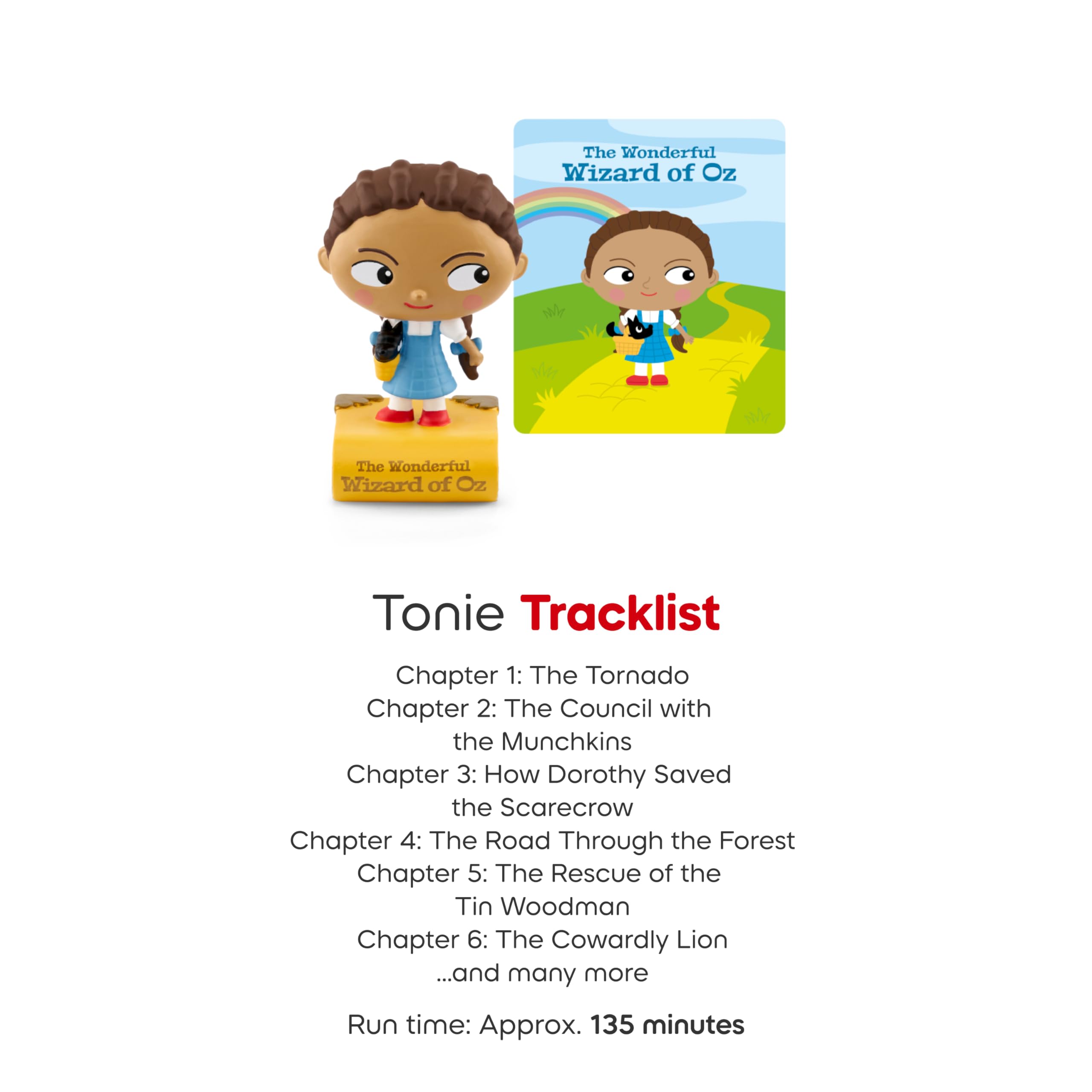 The Wonderful
Wizard of Oz

The Wonderful
Wizard of Oz

Tonie Tracklist

Chapter 1: The Tornado
Chapter 2: The Council with the Munchkins
Chapter 3: How Dorothy Saved the Scarecrow
Chapter 4: The Road Through the Forest
Chapter 5: The Rescue of the Tin Woodman
Chapter 6: The Cowardly Lion
...and many more

Run time: Approx. 135 minutes